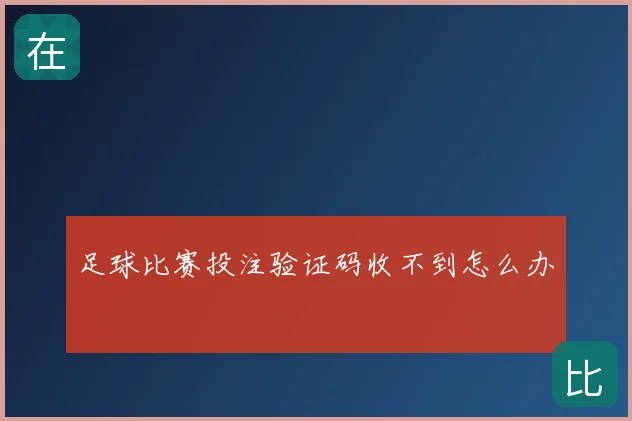 在

足球比赛投注验证码收不到怎么办

比